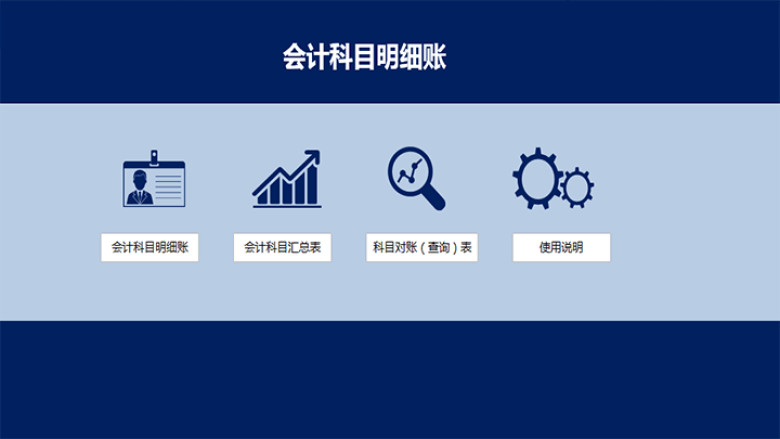 会计科目明细账

会计科目明细账

会计科目汇总表

科目对账（查询）表

使用说明